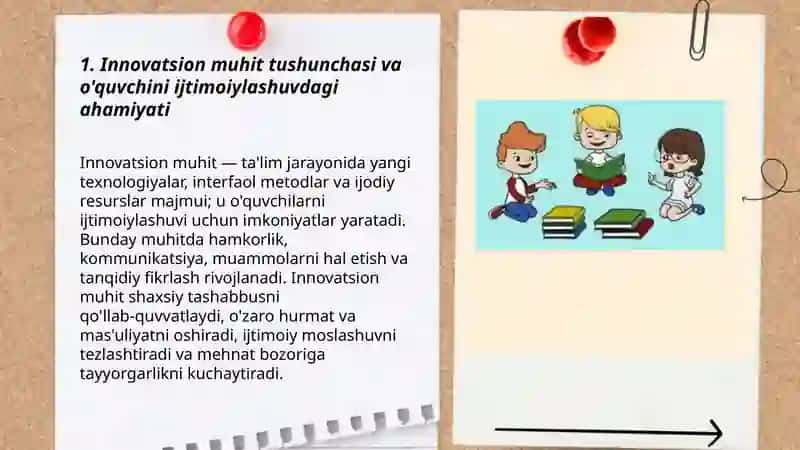 1. Innovatsion muhit tushunchasi va o'quvchini ijtimoiylashuvdagi ahamiyati

Innovatsion muhit — ta'lim jarayonida yangi texnologiyalar, interfaol metodlar va ijodiy resurslar majmui; u o'quvchilarni ijtimoiylashuvi uchun imkoniyatlar yaratadi. Bunday muhitda hamkorlik, kommunikatsiya, muammolarni hal etish va tanqidiy fikrlash rivojlanadi. Innovatsion muhit shaxsiy tashabbusni qo'llab-quvvatlaydi, o'zaro hurmat va mas'uliyatni oshiradi, ijtimoiy moslashuvni tezlashtiradi va mehnat bozoriga tayyorgarlikni kuchaytiradi.